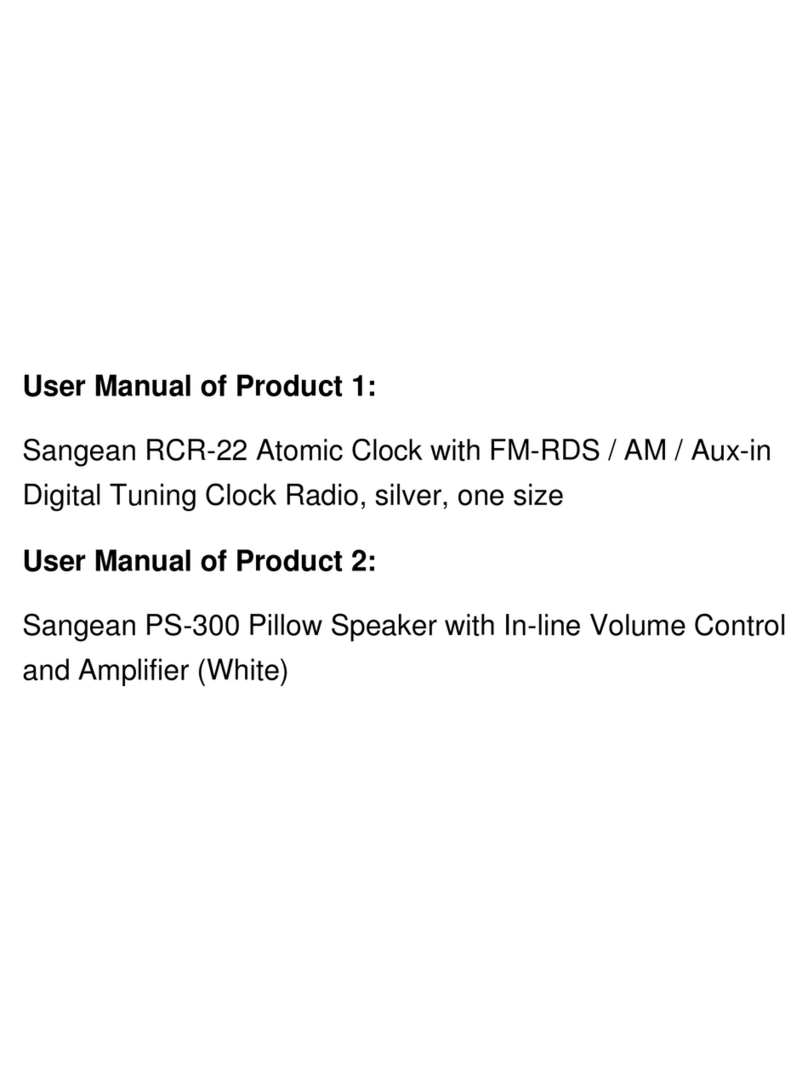 User Manual of Product 1:

Sangean RCR-22 Atomic Clock with FM-RDS / AM / Aux-in Digital Tuning Clock Radio, silver, one size

User Manual of Product 2:

Sangean PS-300 Pillow Speaker with In-line Volume Control and Amplifier (White)